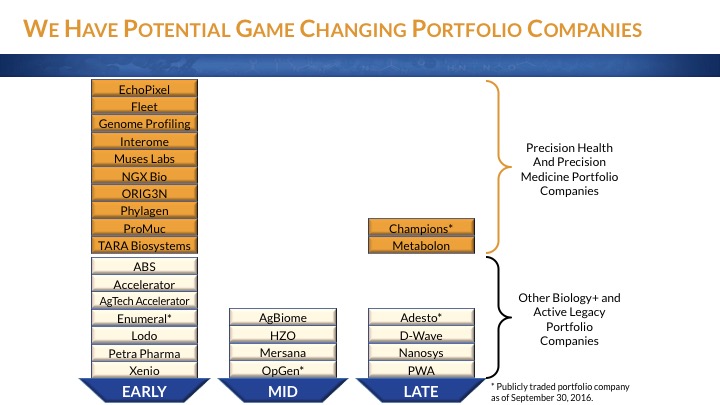 WE HAVE POTENTIAL GAME CHANGING PORTFOLIO COMPANIES

EchoPixel
Fleet
Genome Profiling
Interome
Muses Labs
NGX Bio
ORIG3N
Phylagen
ProMuc
TARA Biosystems
ABS
Accelerator
AgTech Accelerator
Enumeral*
Lodo
Petra Pharma
Xenio
EARLY

AgBiome
HZO
Mersana
OpGen*
MID

Champions*
Metabolon
Adesto*
D-Wave
Nanosys
PWA
LATE

Precision Health And Precision Medicine Portfolio Companies

Other Biology+ and Active Legacy Portfolio Companies

* Publicly traded portfolio company as of September 30, 2016.